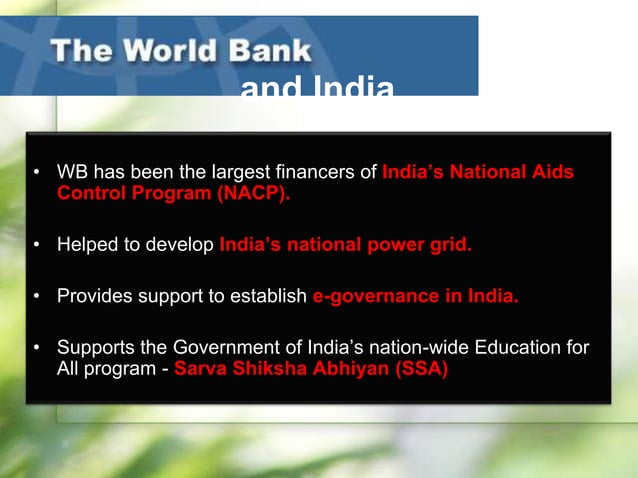 The World Bank
and India

• WB has been the largest financers of India's National Aids Control Program (NACP).

• Helped to develop India's national power grid.

• Provides support to establish e-governance in India.

• Supports the Government of India's nation-wide Education for All program - Sarva Shiksha Abhiyan (SSA)